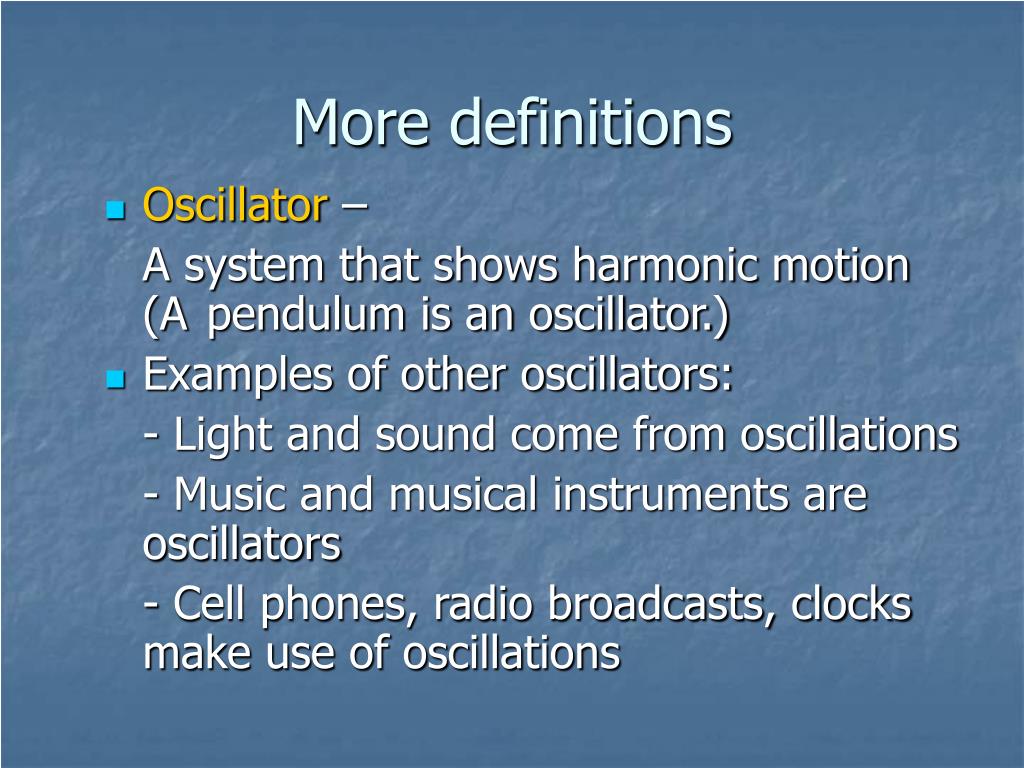 More definitions

Oscillator –

A system that shows harmonic motion (A pendulum is an oscillator.)

Examples of other oscillators:

- Light and sound come from oscillations

- Music and musical instruments are oscillators

- Cell phones, radio broadcasts, clocks make use of oscillations